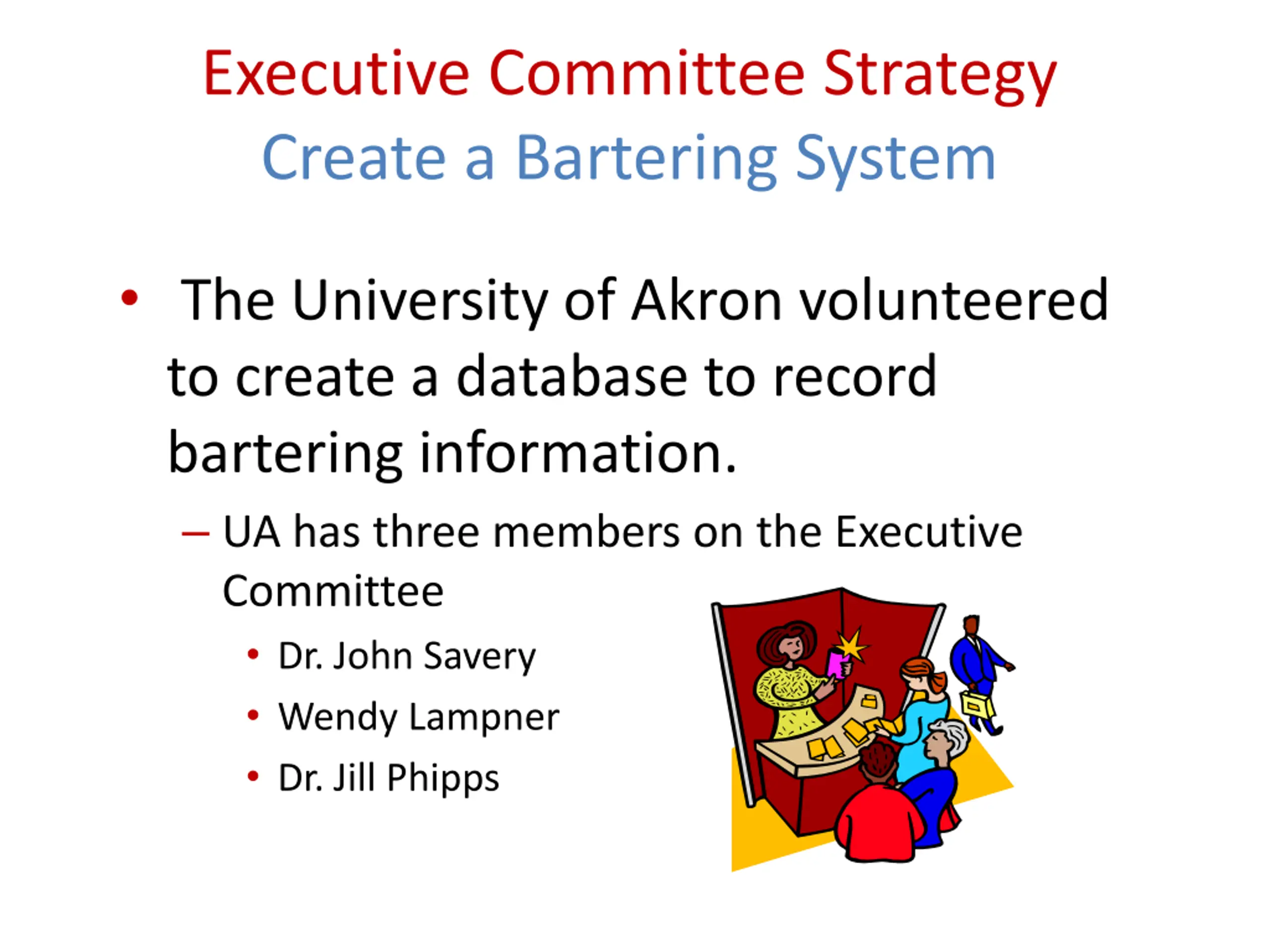 Executive Committee Strategy
Create a Bartering System

• The University of Akron volunteered to create a database to record bartering information.

– UA has three members on the Executive Committee

• Dr. John Savery
• Wendy Lampner
• Dr. Jill Phipps